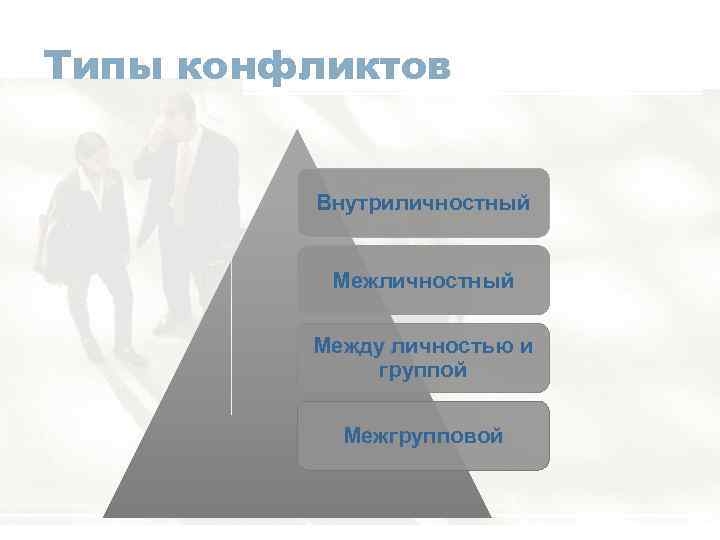 Типы конфликтов

Внутриличностный

Межличностный

Между личностью и группой

Межгрупповой